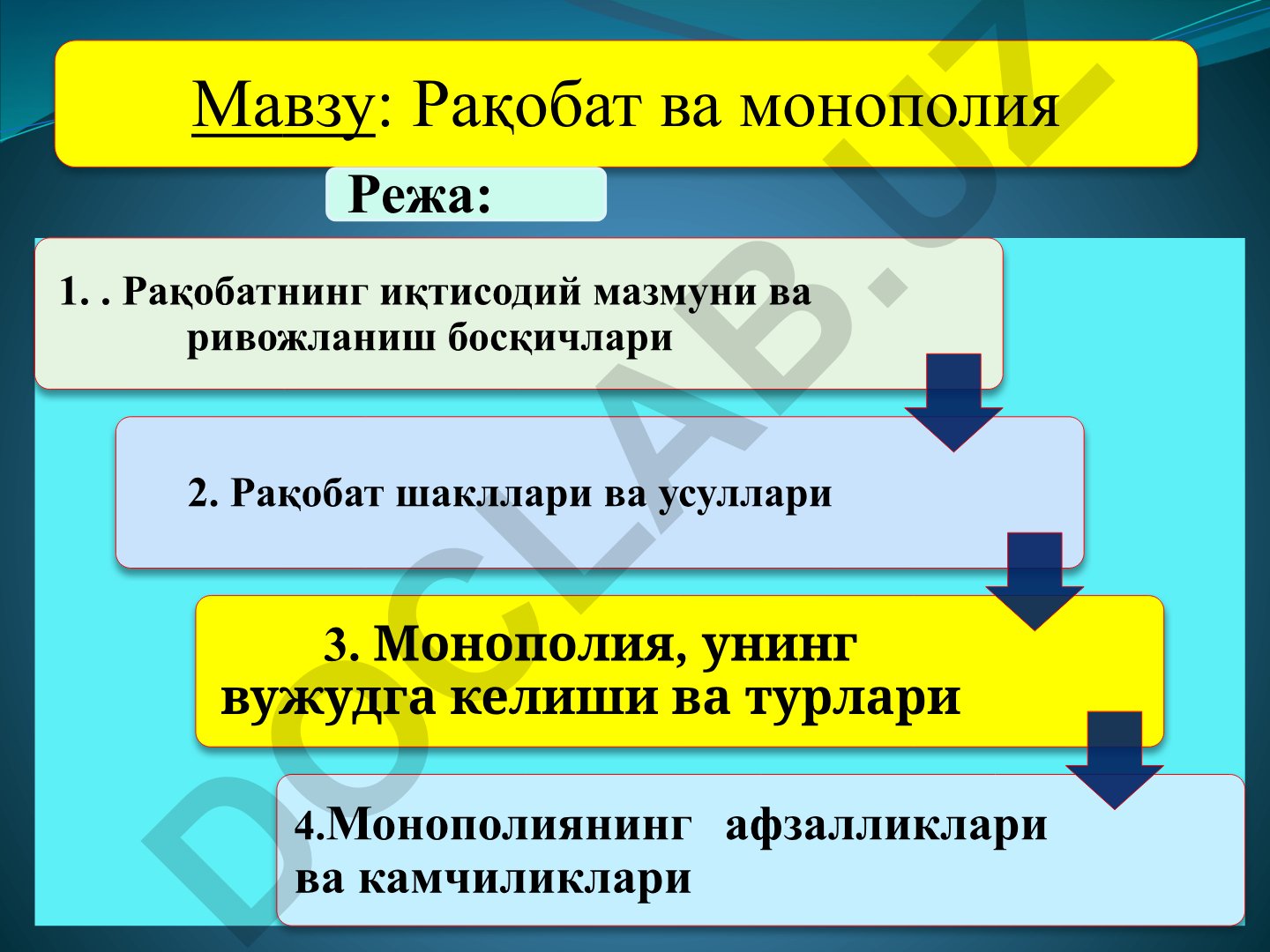 Мавзу: Рақобат ва монополия

Режа:

1. . Рақобатнинг иқтисодий мазмуни ва ривожланиш босқичлари

2. Рақобат шакллари ва усуллари

3. Монополия, унинг вужудга келиши ва турлари

4.Монополиянинг афзалликлари ва камчиликлари

DOCLAB.UZ